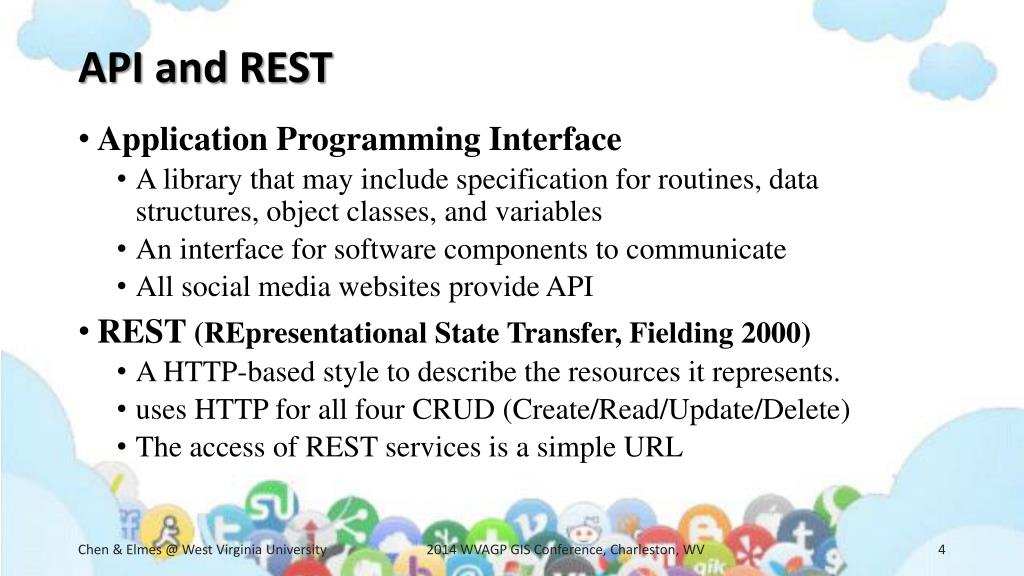 API and REST

• Application Programming Interface
  • A library that may include specification for routines, data structures, object classes, and variables
  • An interface for software components to communicate
  • All social media websites provide API
• REST (REpresentational State Transfer, Fielding 2000)
  • A HTTP-based style to describe the resources it represents.
  • uses HTTP for all four CRUD (Create/Read/Update/Delete)
  • The access of REST services is a simple URL

Chen & Elmes @ West Virginia University
2014 WVAGP GIS Conference, Charleston, WV
4